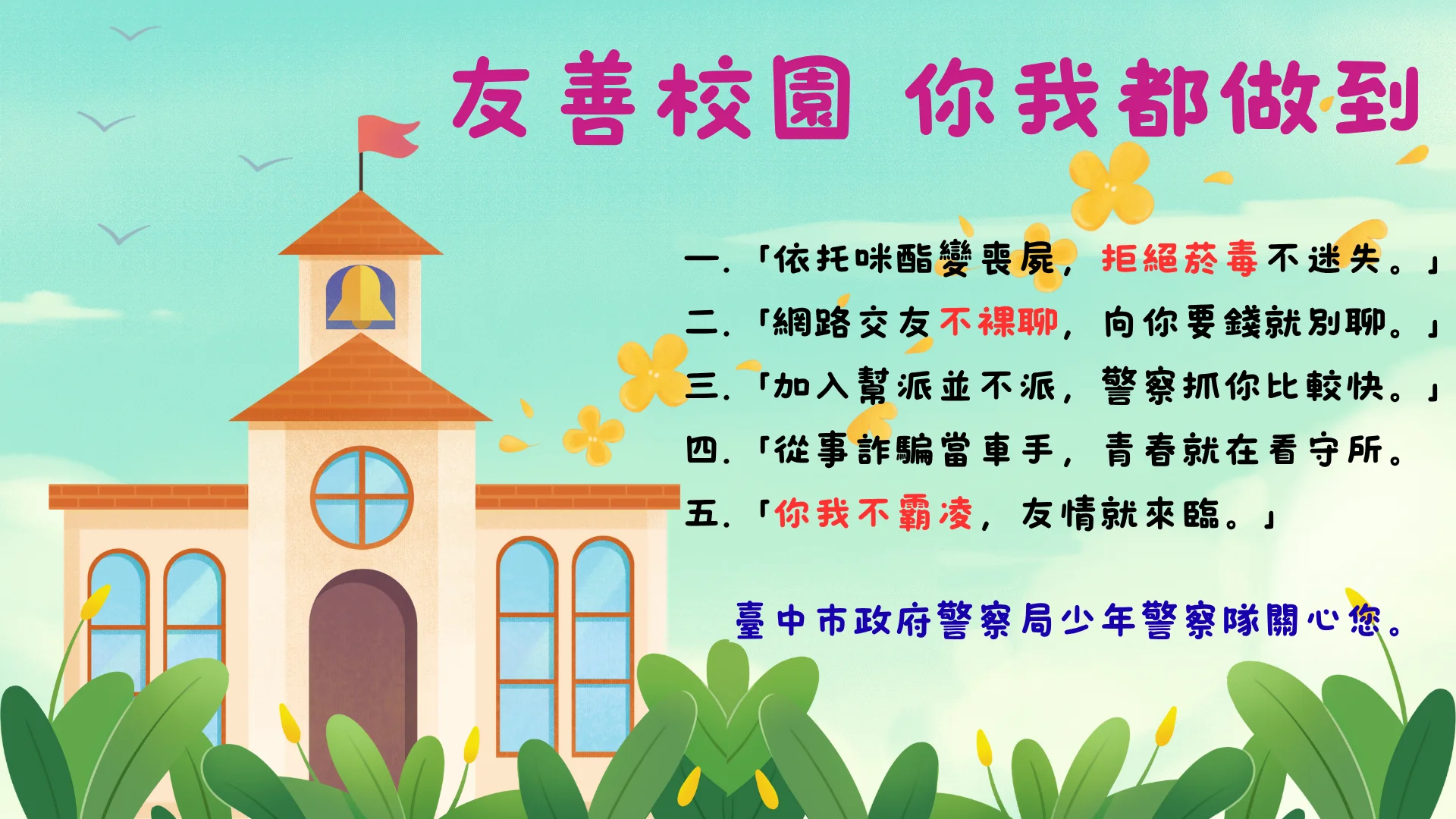 友善校園 你我都做到

一.「依托咪酯變喪屍，拒絕菸毒不迷失。」

二.「網路交友不裸聊，向你要錢就別聊。」

三.「加入幫派並不派，警察抓你比較快。」

四.「從事詐騙當車手，青春就在看守所。

五.「你我不霸凌，友情就來臨。」

臺中市政府警察局少年警察隊關心您。